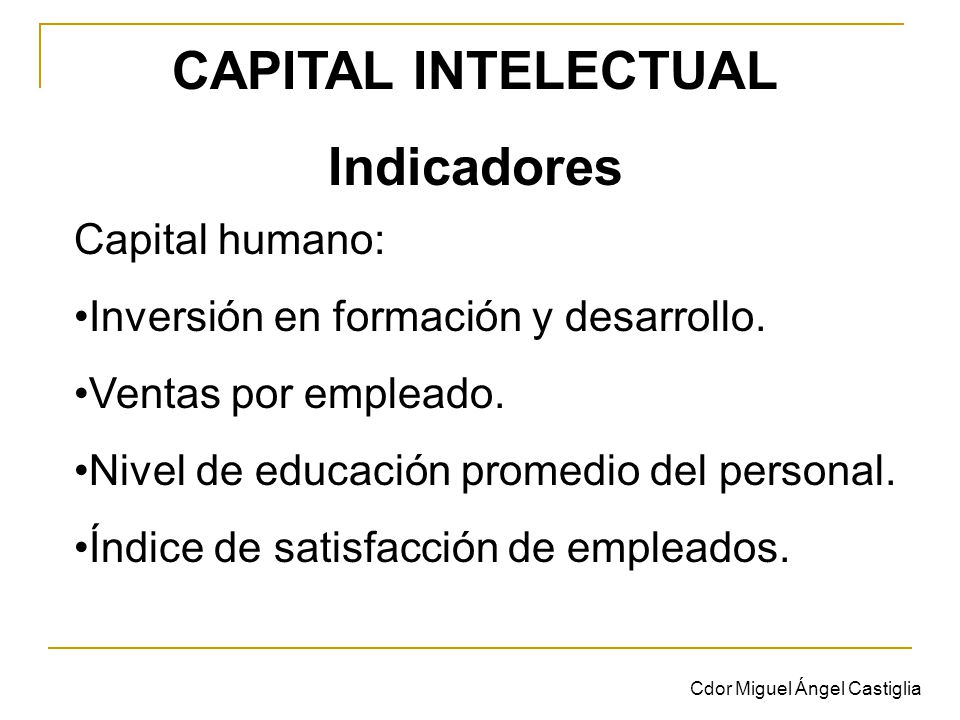 CAPITAL INTELECTUAL

Indicadores

Capital humano:

•Inversión en formación y desarrollo.

•Ventas por empleado.

•Nivel de educación promedio del personal.

•Índice de satisfacción de empleados.

Cdor Miguel Ángel Castiglia